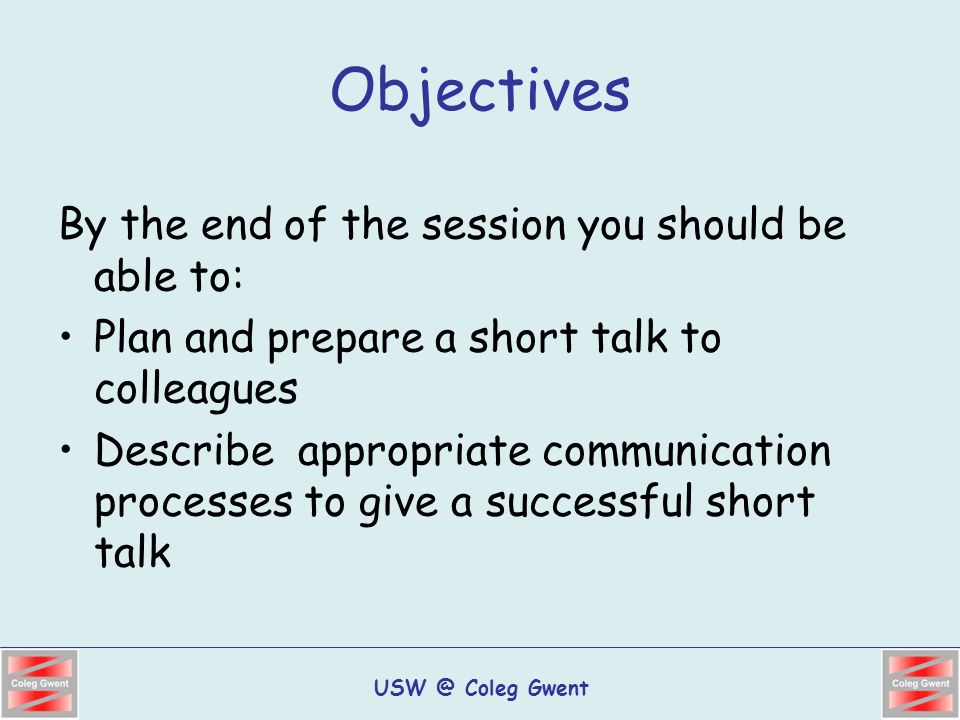 Objectives

By the end of the session you should be able to:

• Plan and prepare a short talk to colleagues

• Describe appropriate communication processes to give a successful short talk

Coleg Gwent

USW @ Coleg Gwent

Coleg Gwent